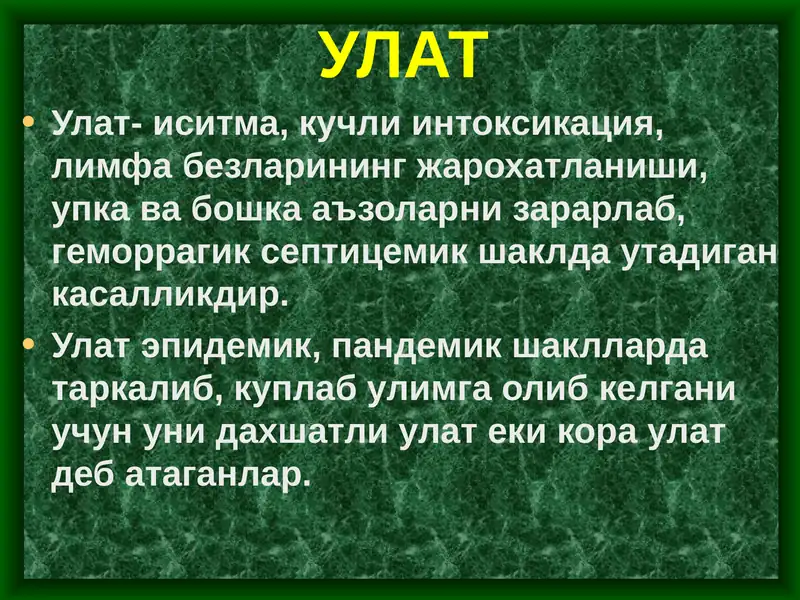 УЛАТ

• Улат- иситма, кучли интоксикация, лимфа безларининг жарохатланиши, упка ва бошка аъзоларни зарарлаб, геморрагик септицемик шаклда утадиган касалликдир.

• Улат эпидемик, пандемик шаклларда таркалиб, куплаб улимга олиб келгани учун уни дахшатли улат еки кора улат деб атаганлар.